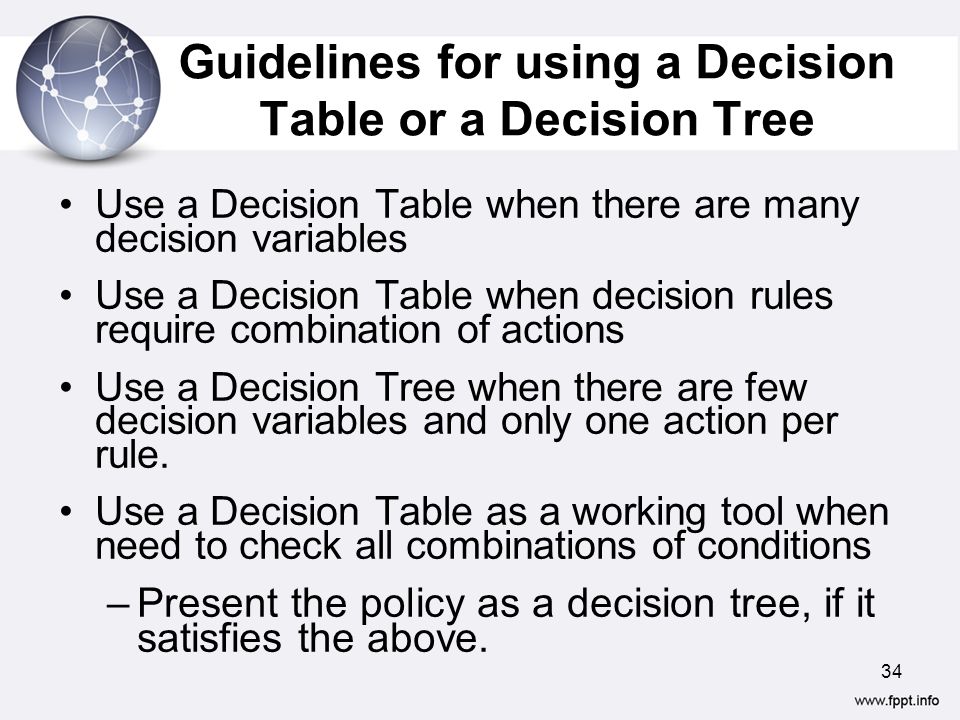 Guidelines for using a Decision Table or a Decision Tree

• Use a Decision Table when there are many decision variables

• Use a Decision Table when decision rules require combination of actions

• Use a Decision Tree when there are few decision variables and only one action per rule.

• Use a Decision Table as a working tool when need to check all combinations of conditions

– Present the policy as a decision tree, if it satisfies the above.

34

www.fppt.info